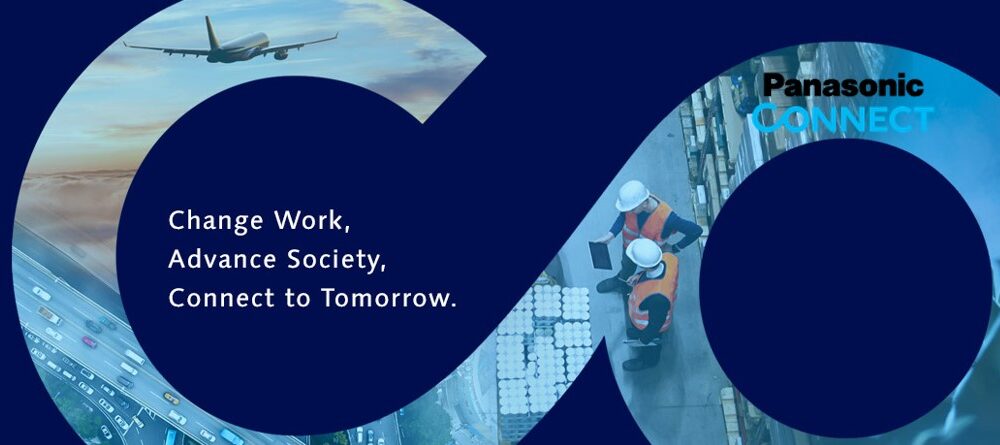 Panasonic
CONNECT

Change Work,
Advance Society,
Connect to Tomorrow.